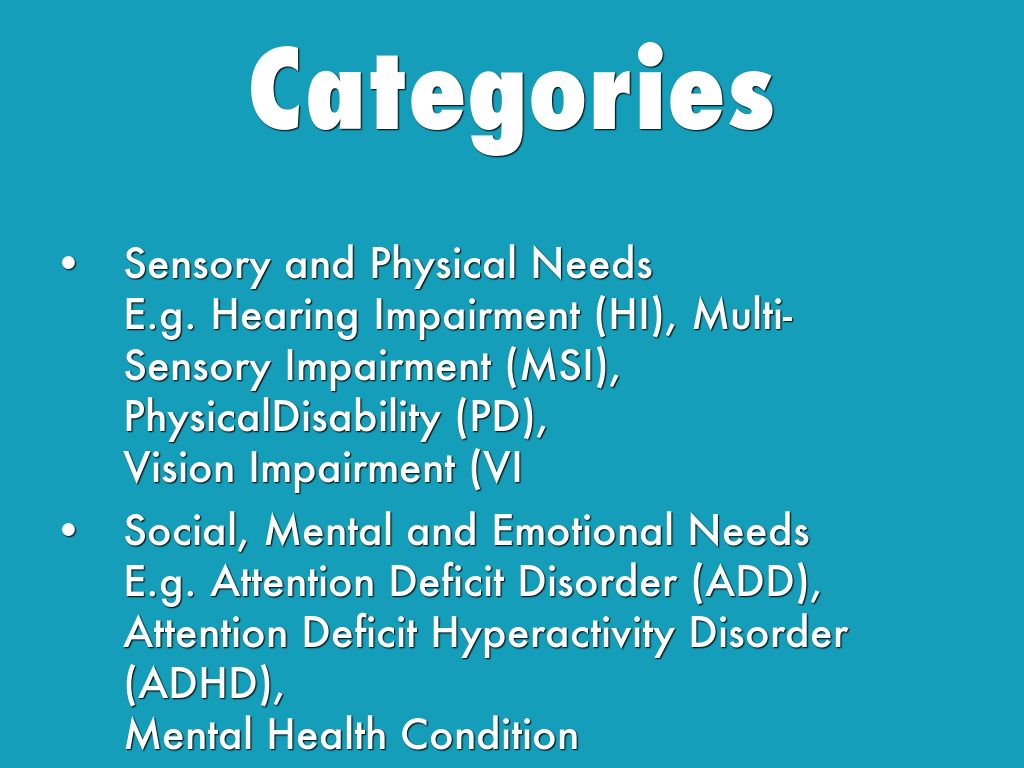 Categories

• Sensory and Physical Needs
E.g. Hearing Impairment (HI), Multi-Sensory Impairment (MSI),
PhysicalDisability (PD),
Vision Impairment (VI

• Social, Mental and Emotional Needs
E.g. Attention Deficit Disorder (ADD),
Attention Deficit Hyperactivity Disorder (ADHD),
Mental Health Condition